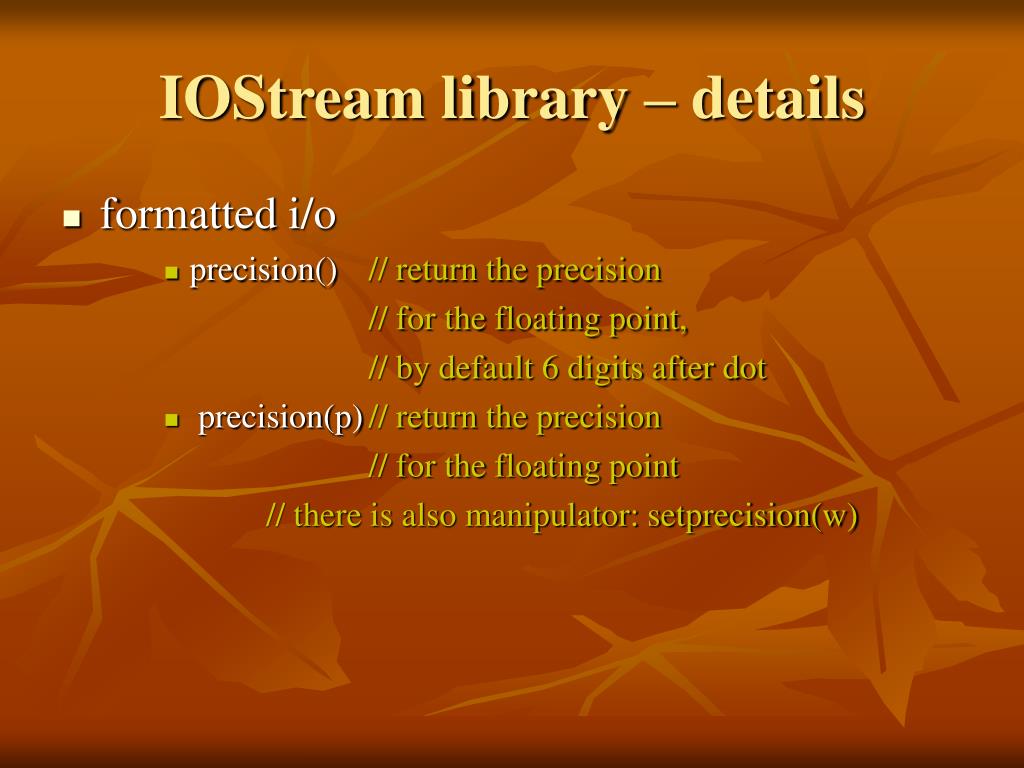 IOStream library – details

formatted i/o

precision() // return the precision
// for the floating point,
// by default 6 digits after dot

precision(p) // return the precision
// for the floating point
// there is also manipulator: setprecision(w)